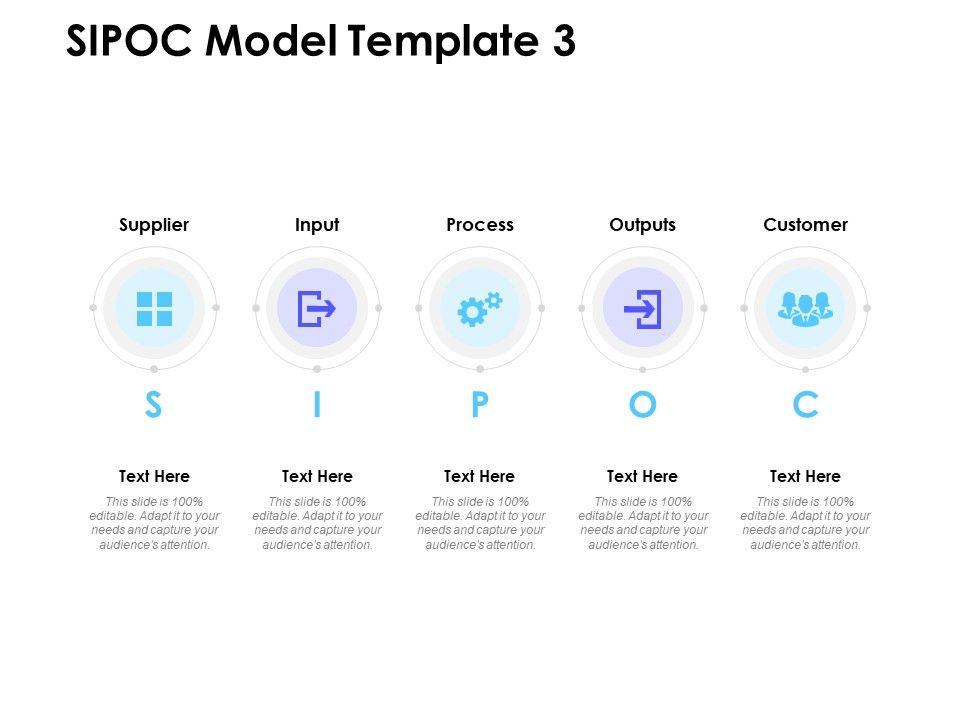 SIPOC Model Template 3

Supplier

S

Text Here

This slide is 100% editable. Adapt it to your needs and capture your audience's attention.

Input

I

Text Here

This slide is 100% editable. Adapt it to your needs and capture your audience's attention.

Process

P

Text Here

This slide is 100% editable. Adapt it to your needs and capture your audience's attention.

Outputs

O

Text Here

This slide is 100% editable. Adapt it to your needs and capture your audience's attention.

Customer

C

Text Here

This slide is 100% editable. Adapt it to your needs and capture your audience's attention.